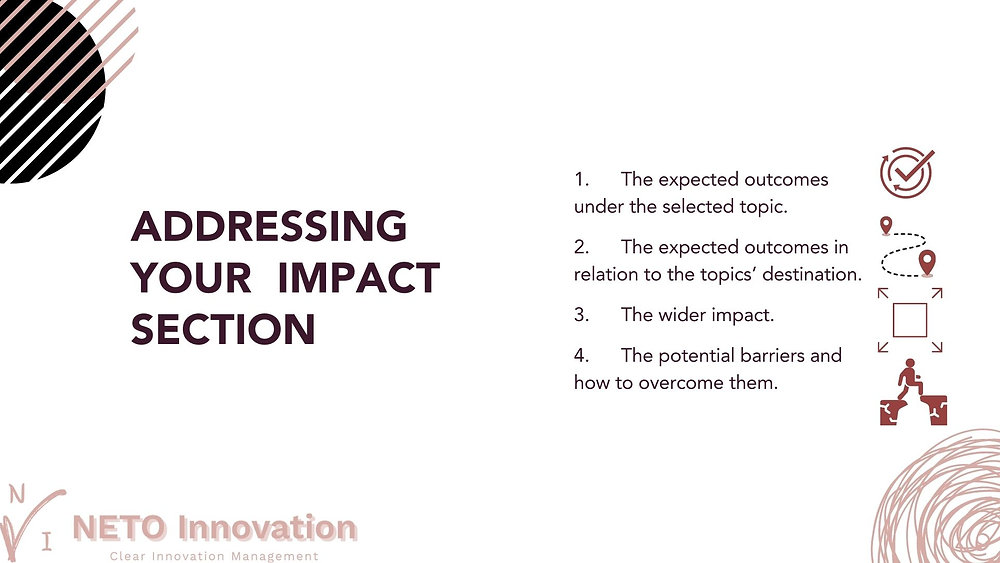 ADDRESSING YOUR IMPACT SECTION

1. The expected outcomes under the selected topic.

2. The expected outcomes in relation to the topics' destination.

3. The wider impact.

4. The potential barriers and how to overcome them.

N
I
NETO Innovation
Clear Innovation Management